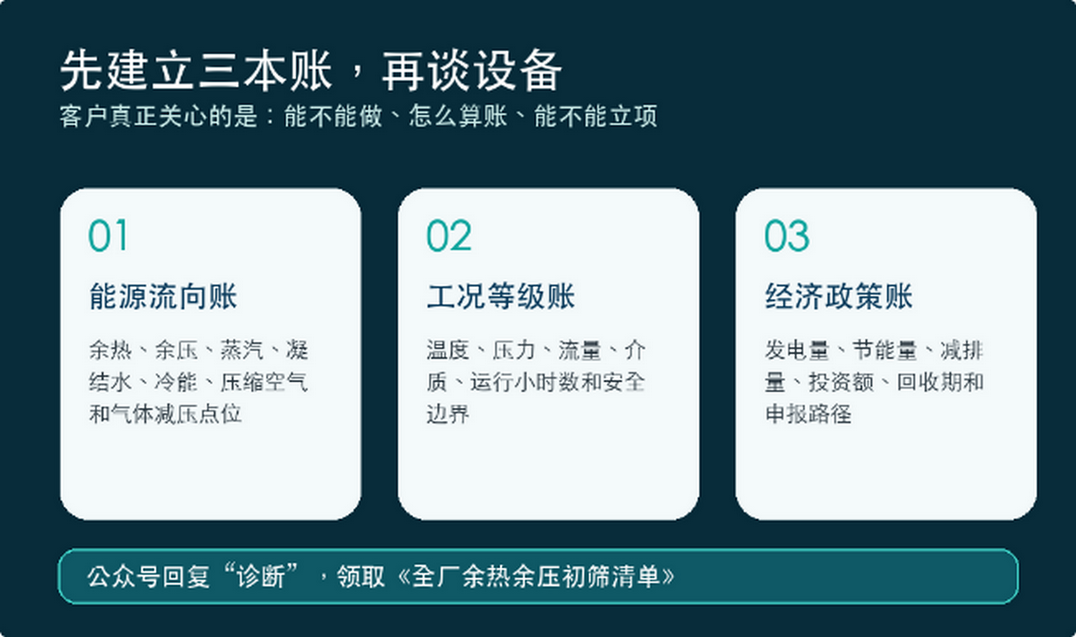 先建立三本账，再谈设备
客户真正关心的是：能不能做、怎么算账、能不能立项

01
能源流向账
余热、余压、蒸汽、凝结水、冷能、压缩空气和气体减压点位

02
工况等级账
温度、压力、流量、介质、运行小时数和安全边界

03
经济政策账
发电量、节能量、减排量、投资额、回收期和申报路径

公众号回复“诊断”，领取《全厂余热余压初筛清单》